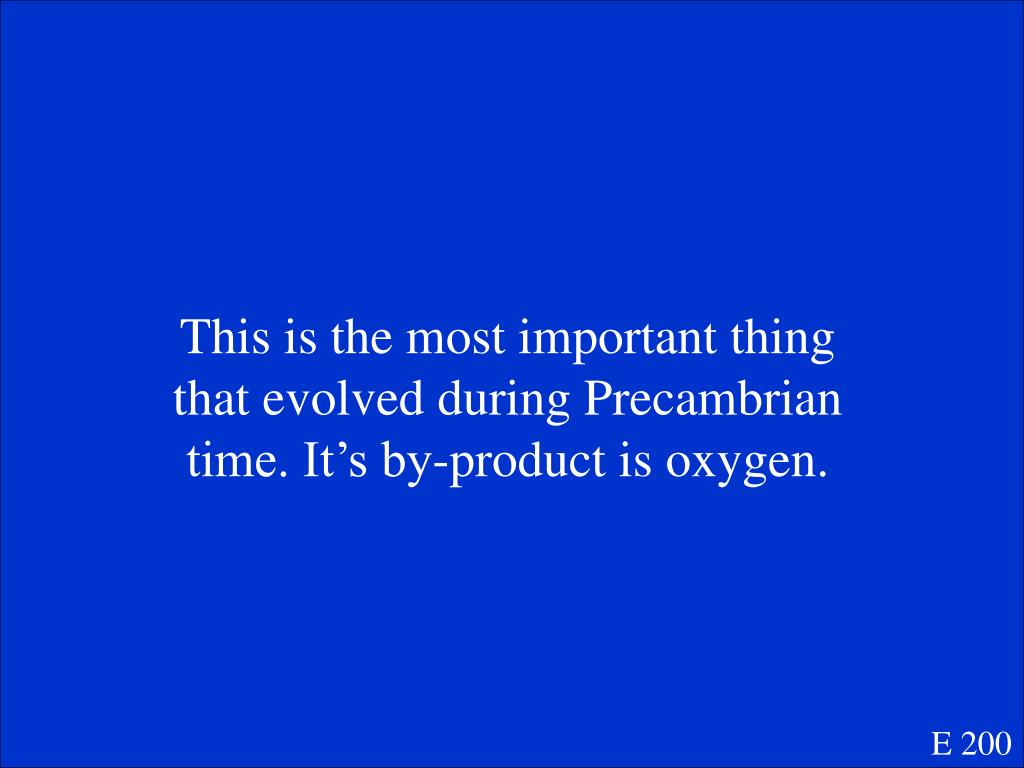 This is the most important thing that evolved during Precambrian time. It’s by-product is oxygen.

E 200